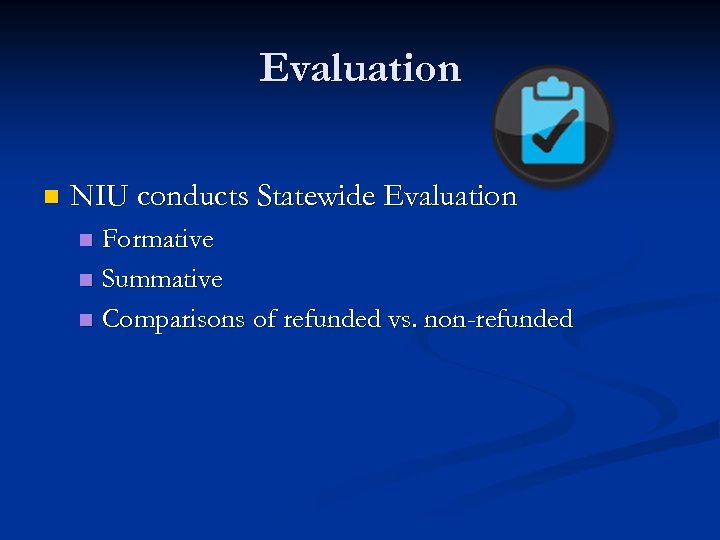 Evaluation

NIU conducts Statewide Evaluation

Formative

Summative

Comparisons of refunded vs. non-refunded